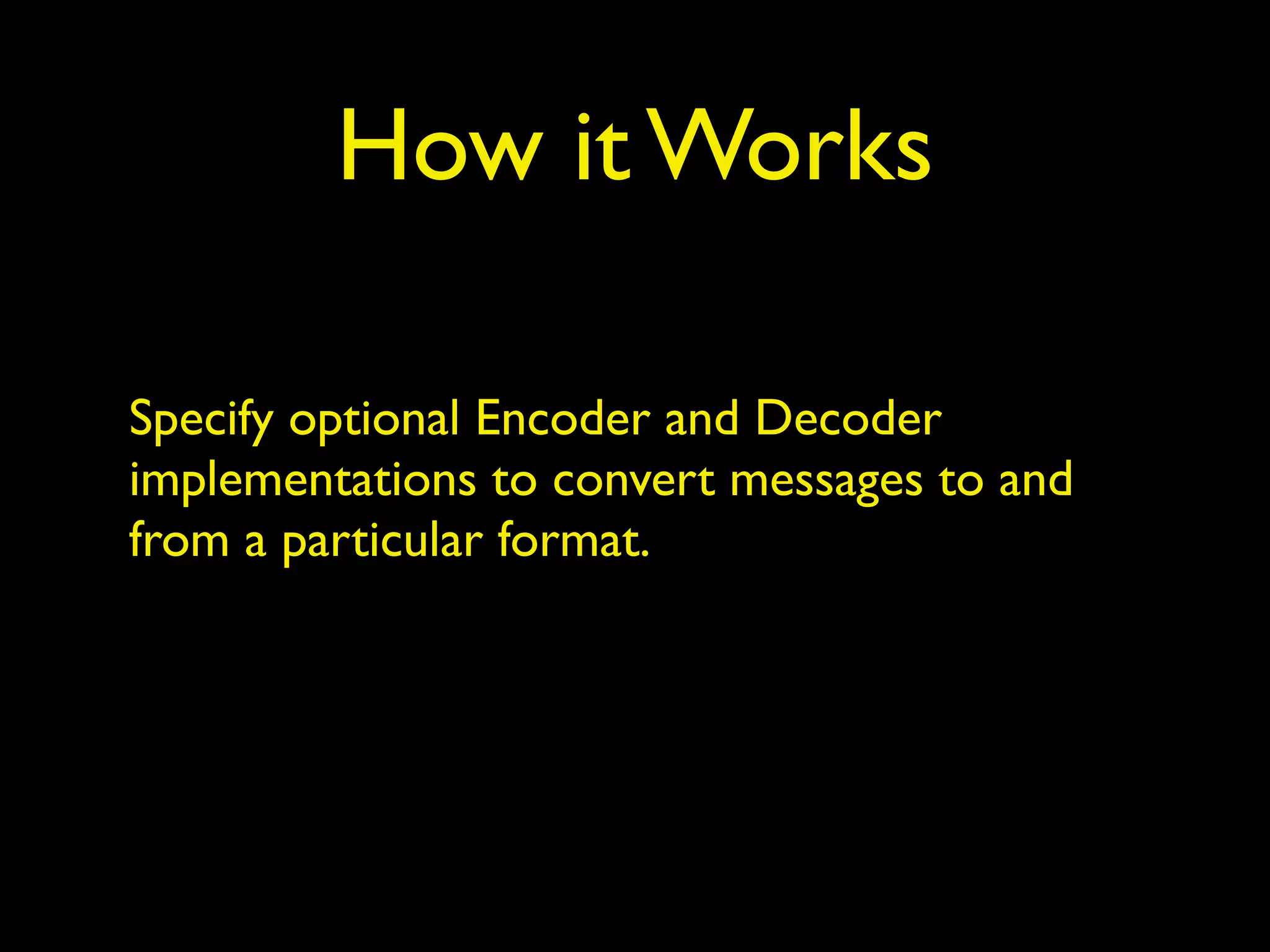 How it Works

Specify optional Encoder and Decoder implementations to convert messages to and from a particular format.